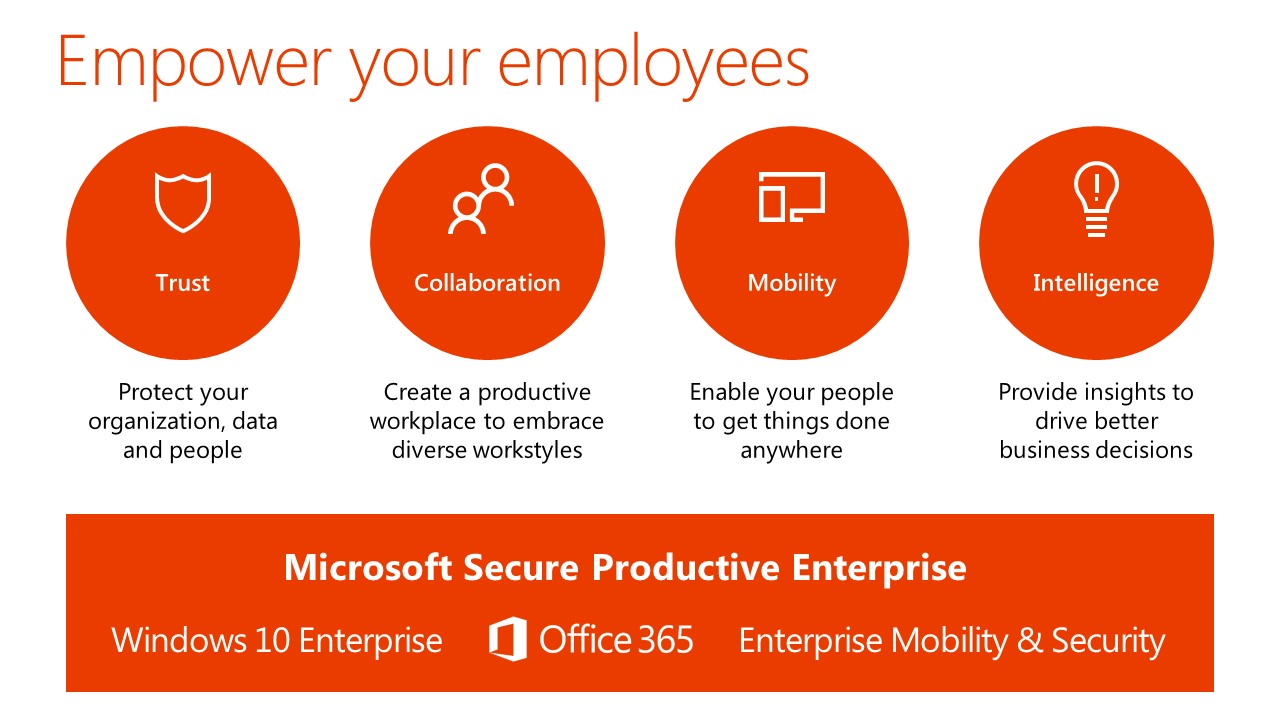 Empower your employees

Trust

Protect your organization, data and people

Collaboration

Create a productive workplace to embrace diverse workstyles

Mobility

Enable your people to get things done anywhere

Intelligence

Provide insights to drive better business decisions

Microsoft Secure Productive Enterprise

Windows 10 Enterprise

Office 365

Enterprise Mobility & Security